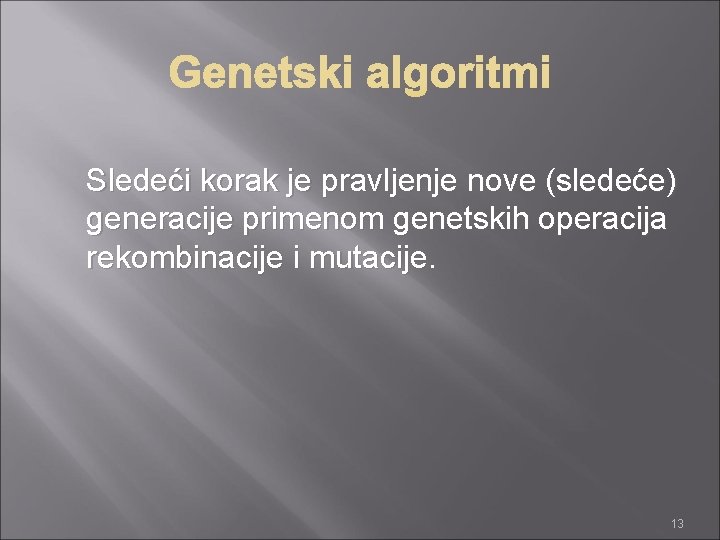 Genetski algoritmi

Sledeći korak je pravljenje nove (sledeće) generacije primenom genetskih operacija rekombinacije i mutacije.

13